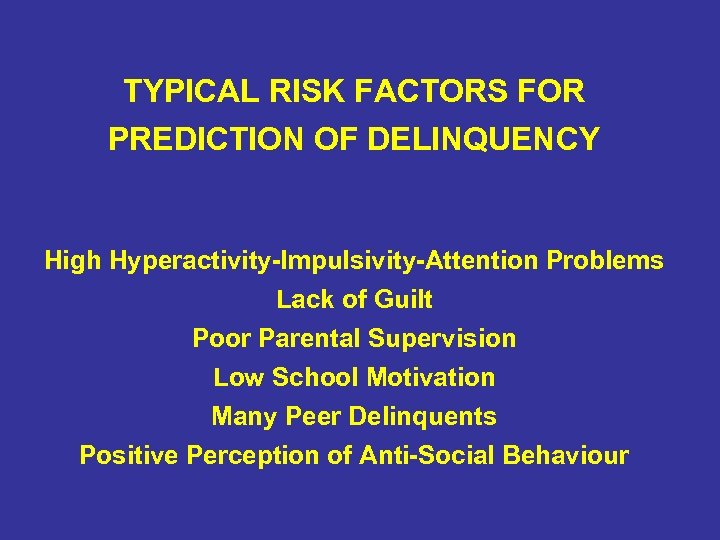 TYPICAL RISK FACTORS FOR PREDICTION OF DELINQUENCY

High Hyperactivity-Impulsivity-Attention Problems
Lack of Guilt
Poor Parental Supervision
Low School Motivation
Many Peer Delinquents
Positive Perception of Anti-Social Behaviour